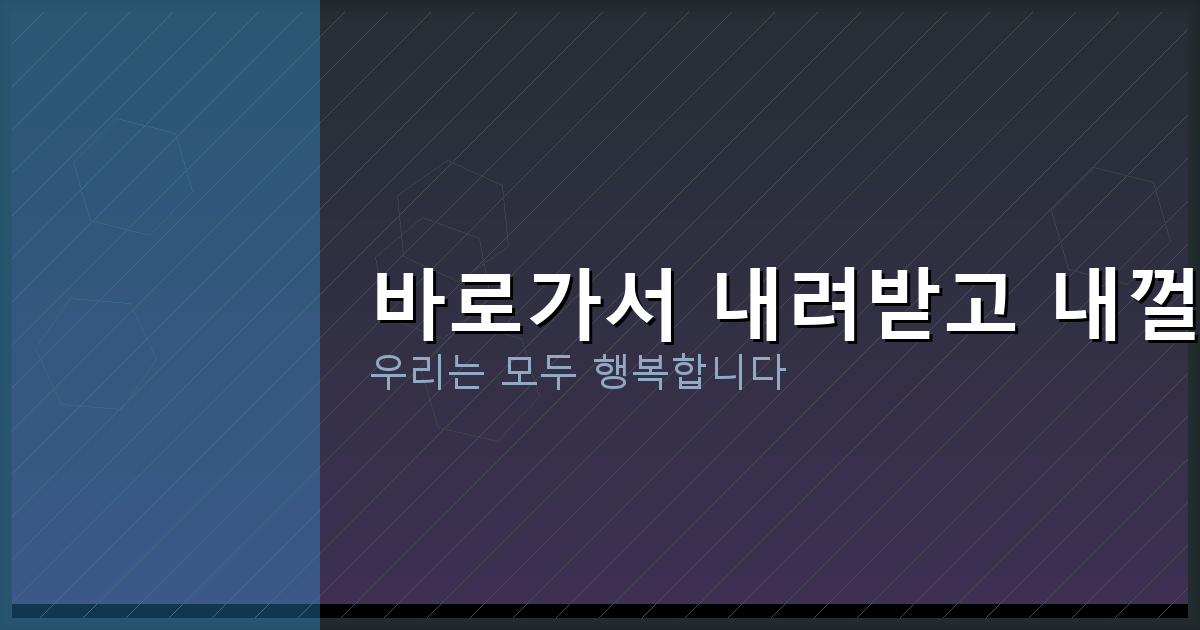 바로가서 내려받고 내껄

우리는 모두 행복합니다